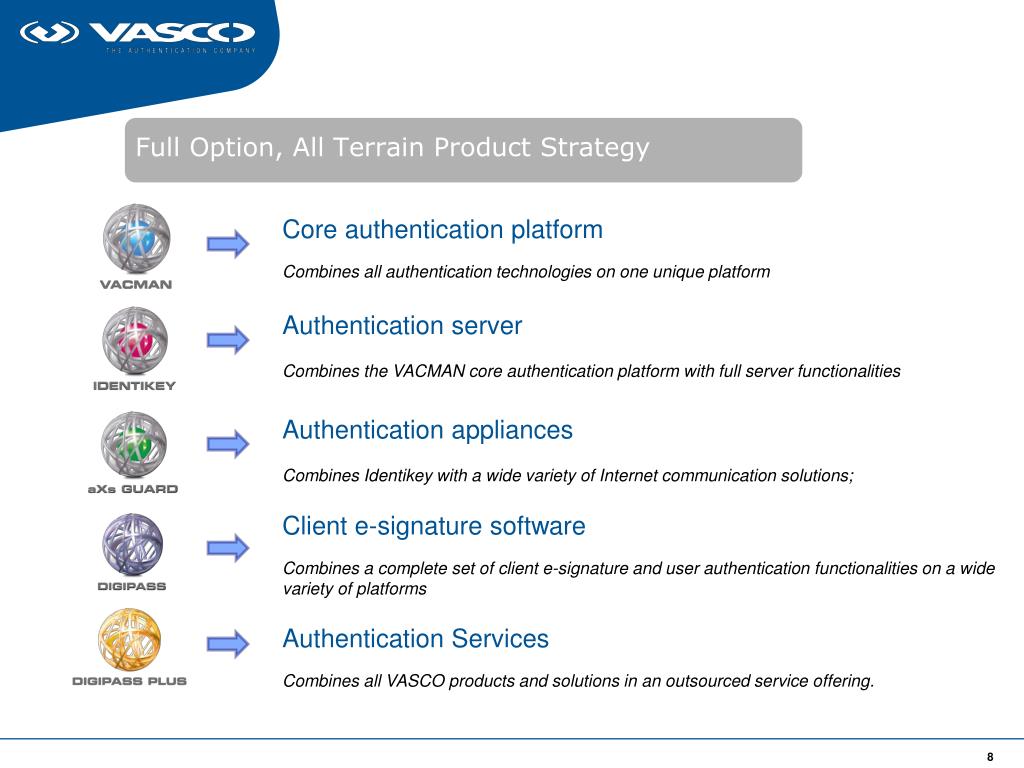 VASCO
THE AUTHENTICATION COMPANY

Full Option, All Terrain Product Strategy

VACMAN

Core authentication platform

Combines all authentication technologies on one unique platform

IDENTIKEY

Authentication server

Combines the VACMAN core authentication platform with full server functionalities

aXs GUARD

Authentication appliances

Combines Identikey with a wide variety of Internet communication solutions;

DIGIPASS

Client e-signature software

Combines a complete set of client e-signature and user authentication functionalities on a wide variety of platforms

DIGIPASS PLUS

Authentication Services

Combines all VASCO products and solutions in an outsourced service offering.

8